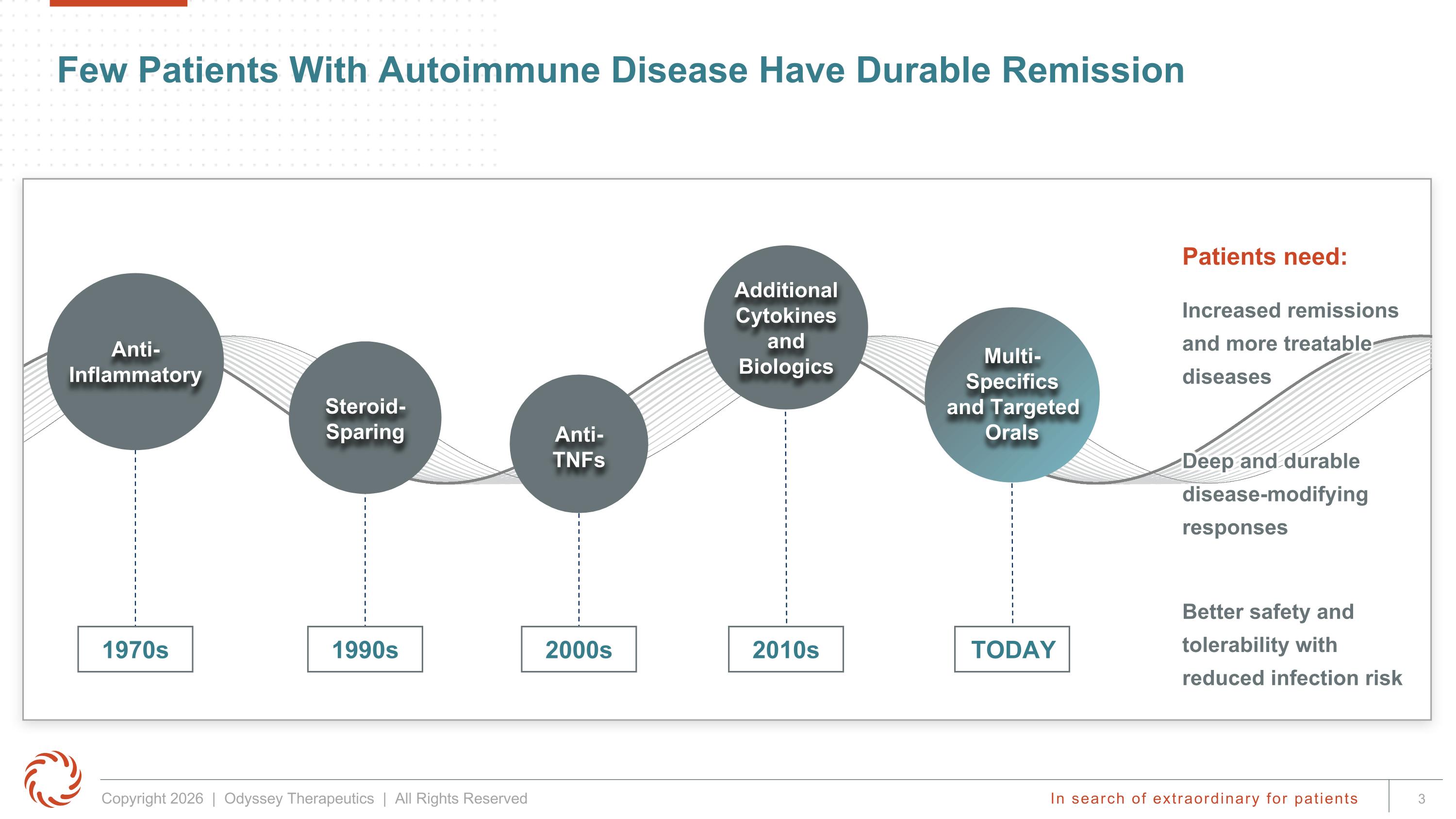 Few Patients With Autoimmune Disease Have Durable Remission

Anti-Inflammatory

Steroid-Sparing

Anti-TNFs

Additional Cytokines and Biologics

Multi-Specifics and Targeted Orals

1970s

1990s

2000s

2010s

TODAY

Patients need:

Increased remissions and more treatable diseases

Deep and durable disease-modifying responses

Better safety and tolerability with reduced infection risk

Copyright 2026 | Odyssey Therapeutics | All Rights Reserved

In search of extraordinary for patients

3